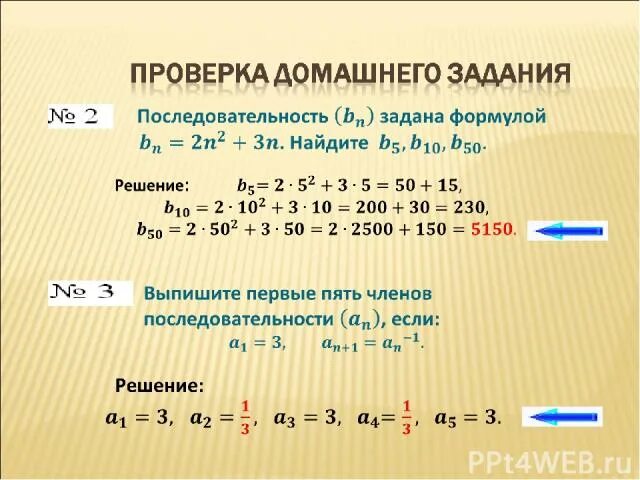 ПРОВЕРКА ДОМАШНЕГО ЗАДАНИЯ

№ 2 Последовательность $(b_n)$ задана формулой $b_n = 2n^2 + 3n$. Найдите $b_5, b_{10}, b_{50}$.

Решение: $b_5 = 2 \cdot 5^2 + 3 \cdot 5 = 50 + 15$,
$b_{10} = 2 \cdot 10^2 + 3 \cdot 10 = 200 + 30 = 230$,
$b_{50} = 2 \cdot 50^2 + 3 \cdot 50 = 2 \cdot 2500 + 150 = 5150$.

№ 3 Выпишите первые пять членов последовательности $(a_n)$, если:
$a_1 = 3$, $a_{n+1} = a_n^{-1}$.

Решение:
$a_1 = 3$, $a_2 = \frac{1}{3}$, $a_3 = 3$, $a_4 = \frac{1}{3}$, $a_5 = 3$.

PPt4WEB.ru